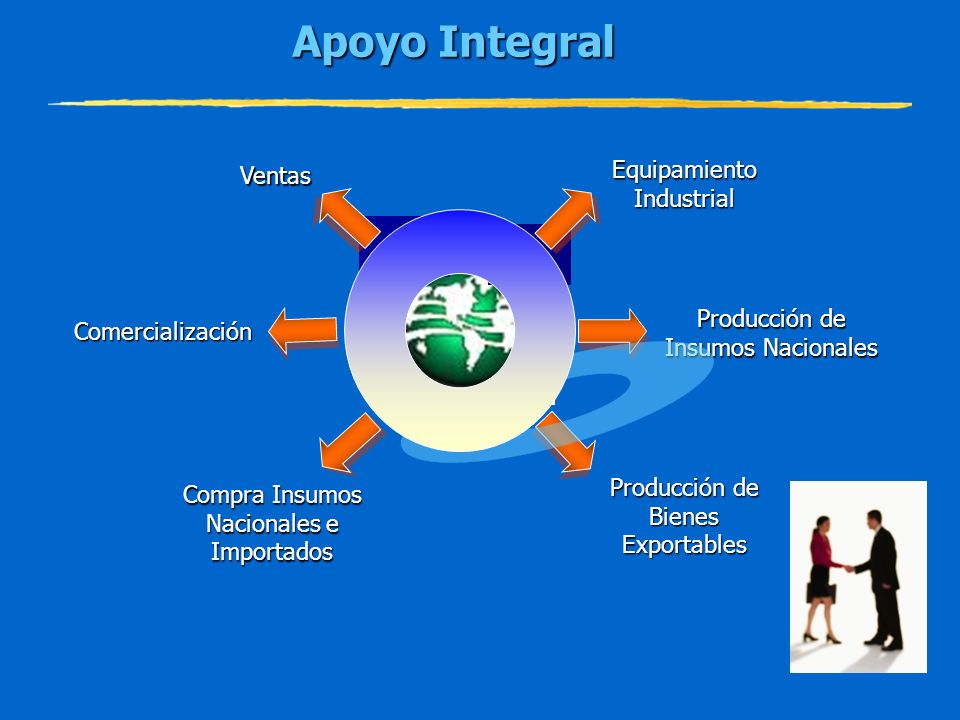 Apoyo Integral

Ventas

Equipamiento Industrial

Comercialización

Producción de Insumos Nacionales

Compra Insumos Nacionales e Importados

Producción de Bienes Exportables